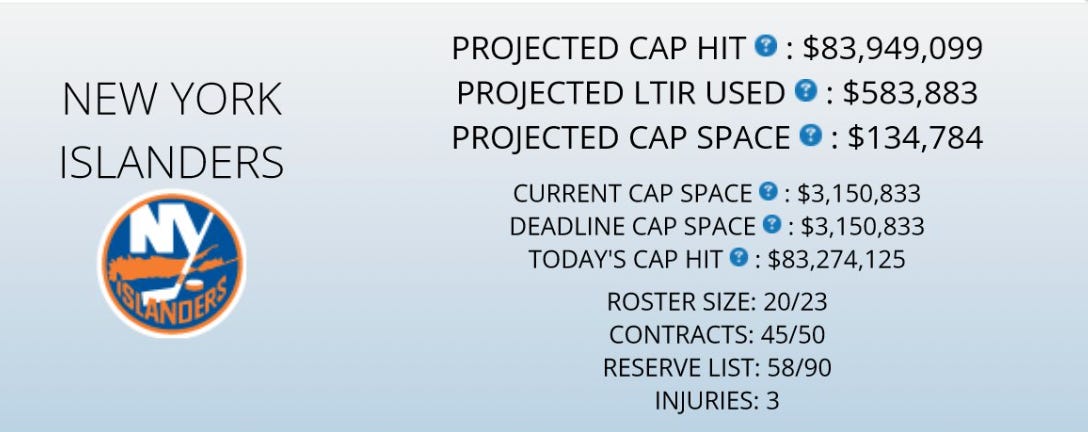 NEW YORK ISLANDERS

NY ISLANDERS

PROJECTED CAP HIT ? : $83,949,099
PROJECTED LTIR USED ? : $583,883
PROJECTED CAP SPACE ? : $134,784

CURRENT CAP SPACE ? : $3,150,833
DEADLINE CAP SPACE ? : $3,150,833
TODAY'S CAP HIT ? : $83,274,125

ROSTER SIZE: 20/23
CONTRACTS: 45/50
RESERVE LIST: 58/90
INJURIES: 3